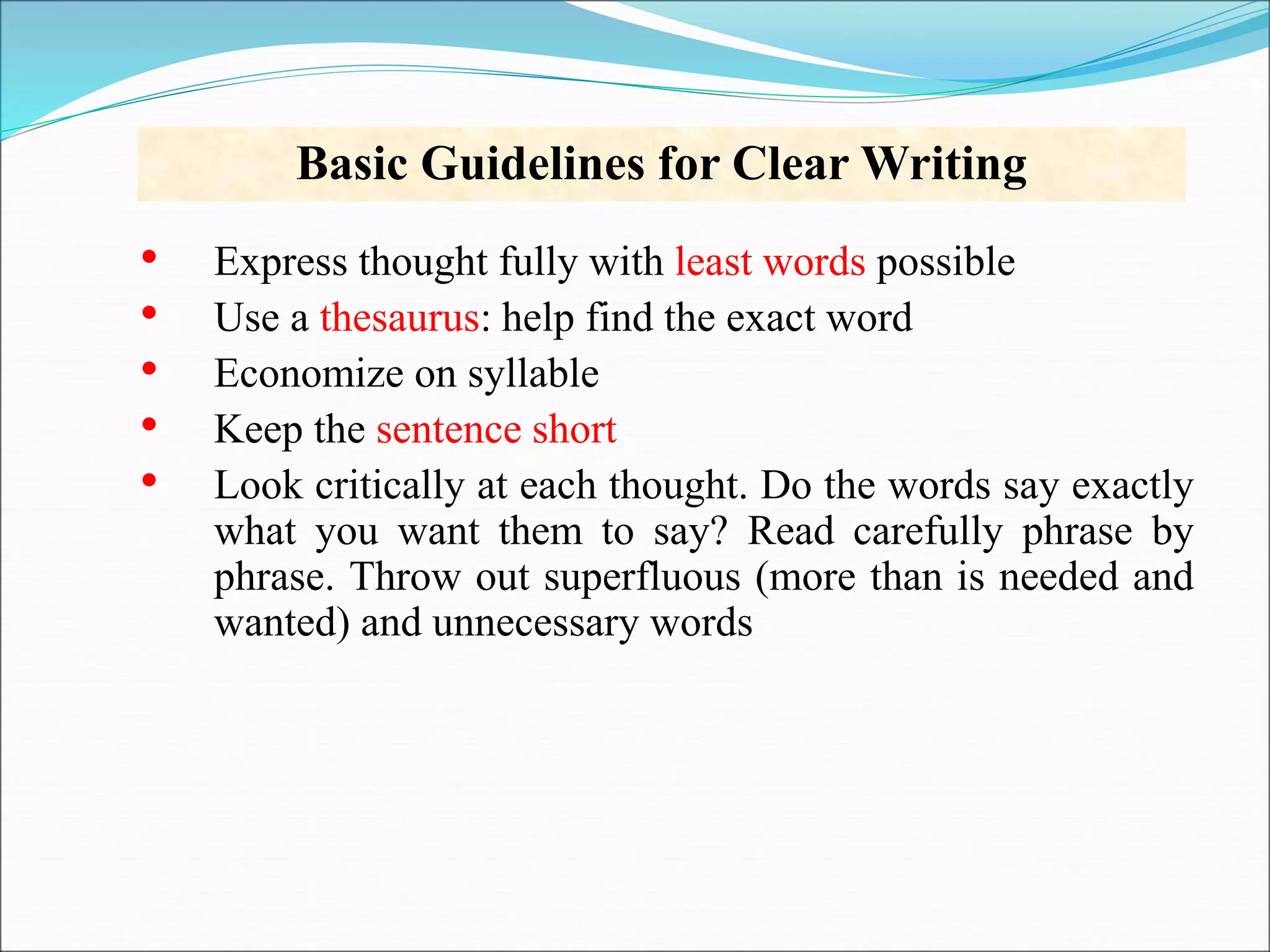 Basic Guidelines for Clear Writing

• Express thought fully with least words possible
• Use a thesaurus: help find the exact word
• Economize on syllable
• Keep the sentence short
• Look critically at each thought. Do the words say exactly what you want them to say? Read carefully phrase by phrase. Throw out superfluous (more than is needed and wanted) and unnecessary words